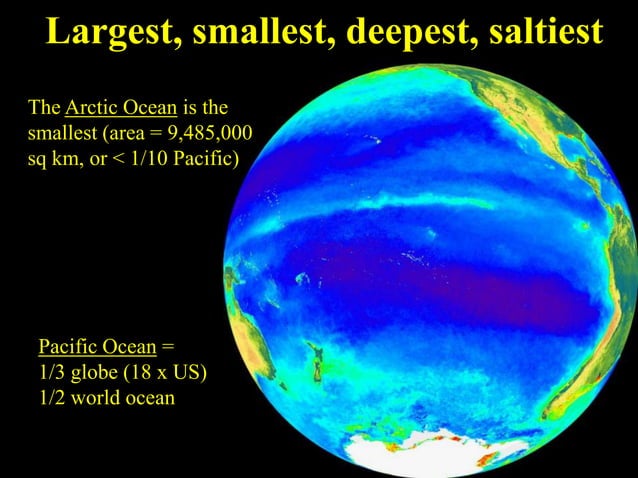 Largest, smallest, deepest, saltiest

The Arctic Ocean is the smallest (area = 9,485,000 sq km, or < 1/10 Pacific)

Pacific Ocean =
1/3 globe (18 x US)
1/2 world ocean